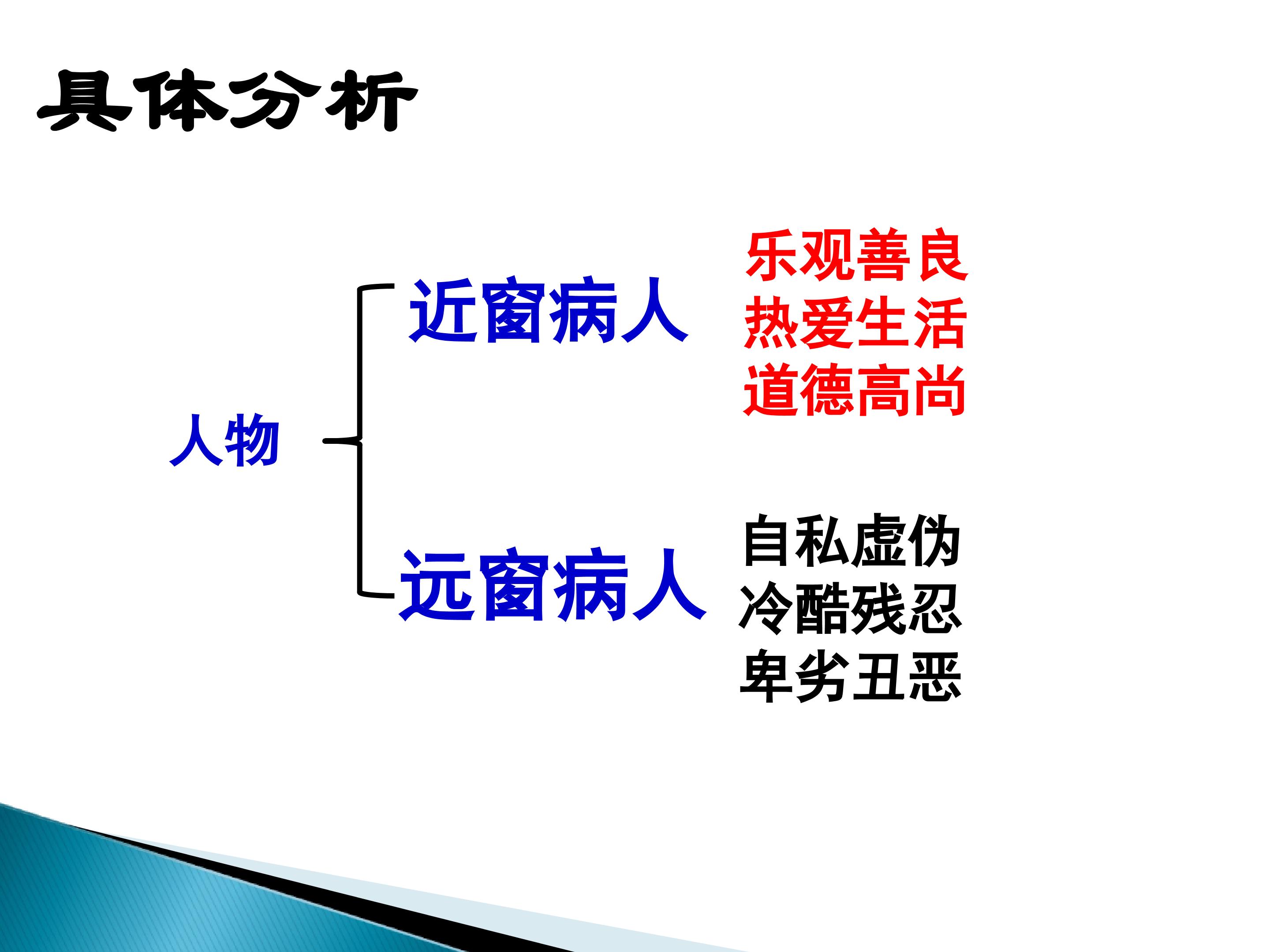 具体分析

人物

近窗病人

乐观善良
热爱生活
道德高尚

远窗病人

自私虚伪
冷酷残忍
卑劣丑恶